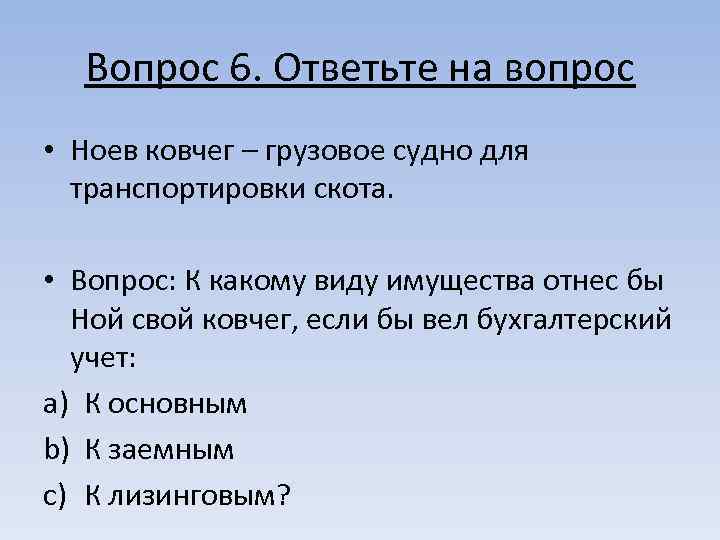 Вопрос 6. Ответьте на вопрос

• Ноев ковчег – грузовое судно для транспортировки скота.

• Вопрос: К какому виду имущества отнес бы Ной свой ковчег, если бы вел бухгалтерский учет:

a) К основным

b) К заемным

c) К лизинговым?